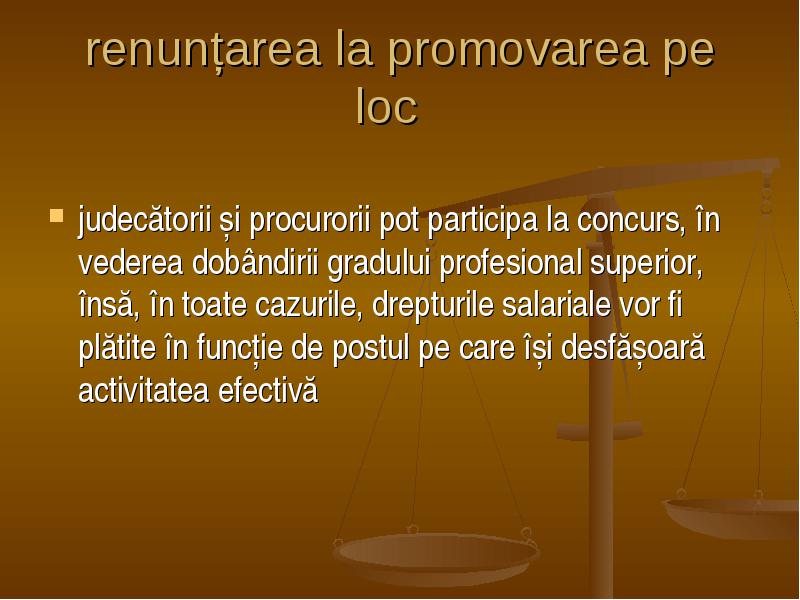 renunțarea la promovarea pe loc

judecătorii și procurorii pot participa la concurs, în vederea dobândirii gradului profesional superior, însă, în toate cazurile, drepturile salariale vor fi plătite în funcție de postul pe care își desfășoară activitatea efectivă